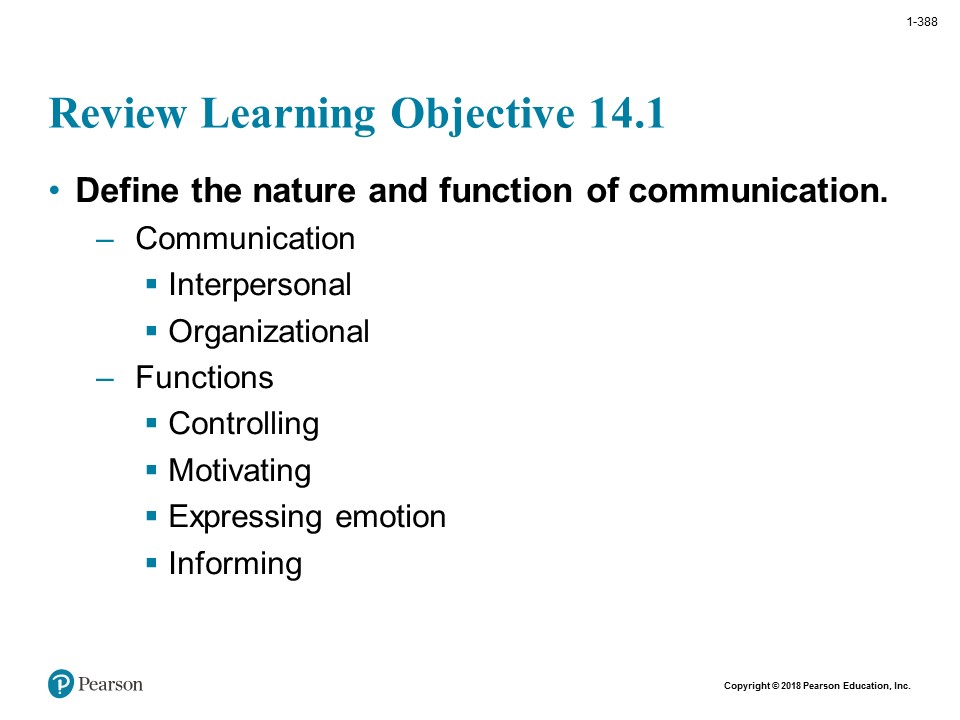 1-388

Review Learning Objective 14.1

• Define the nature and function of communication.
– Communication
▪ Interpersonal
▪ Organizational
– Functions
▪ Controlling
▪ Motivating
▪ Expressing emotion
▪ Informing

Pearson

Copyright © 2018 Pearson Education, Inc.